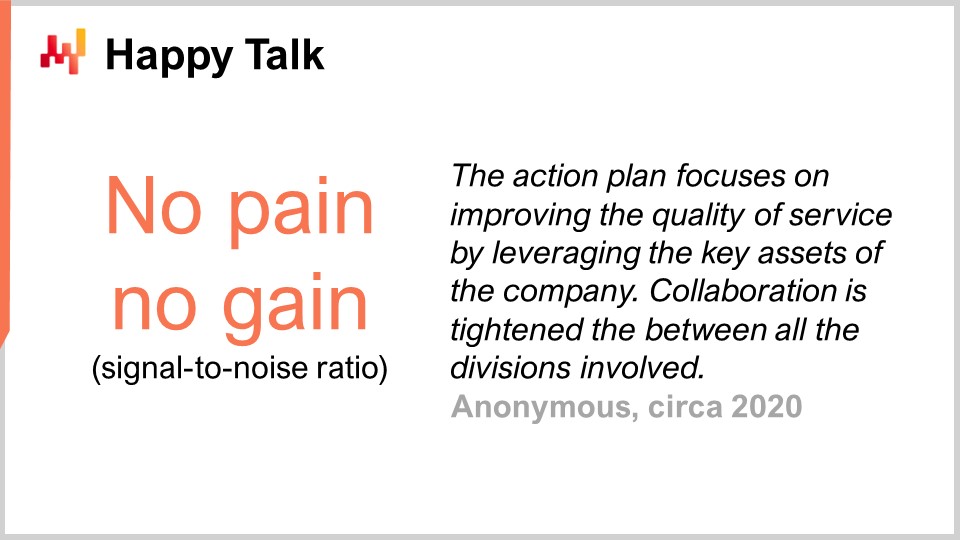 Happy Talk

No pain no gain
(signal-to-noise ratio)

The action plan focuses on improving the quality of service by leveraging the key assets of the company. Collaboration is tightened the between all the divisions involved.
Anonymous, circa 2020